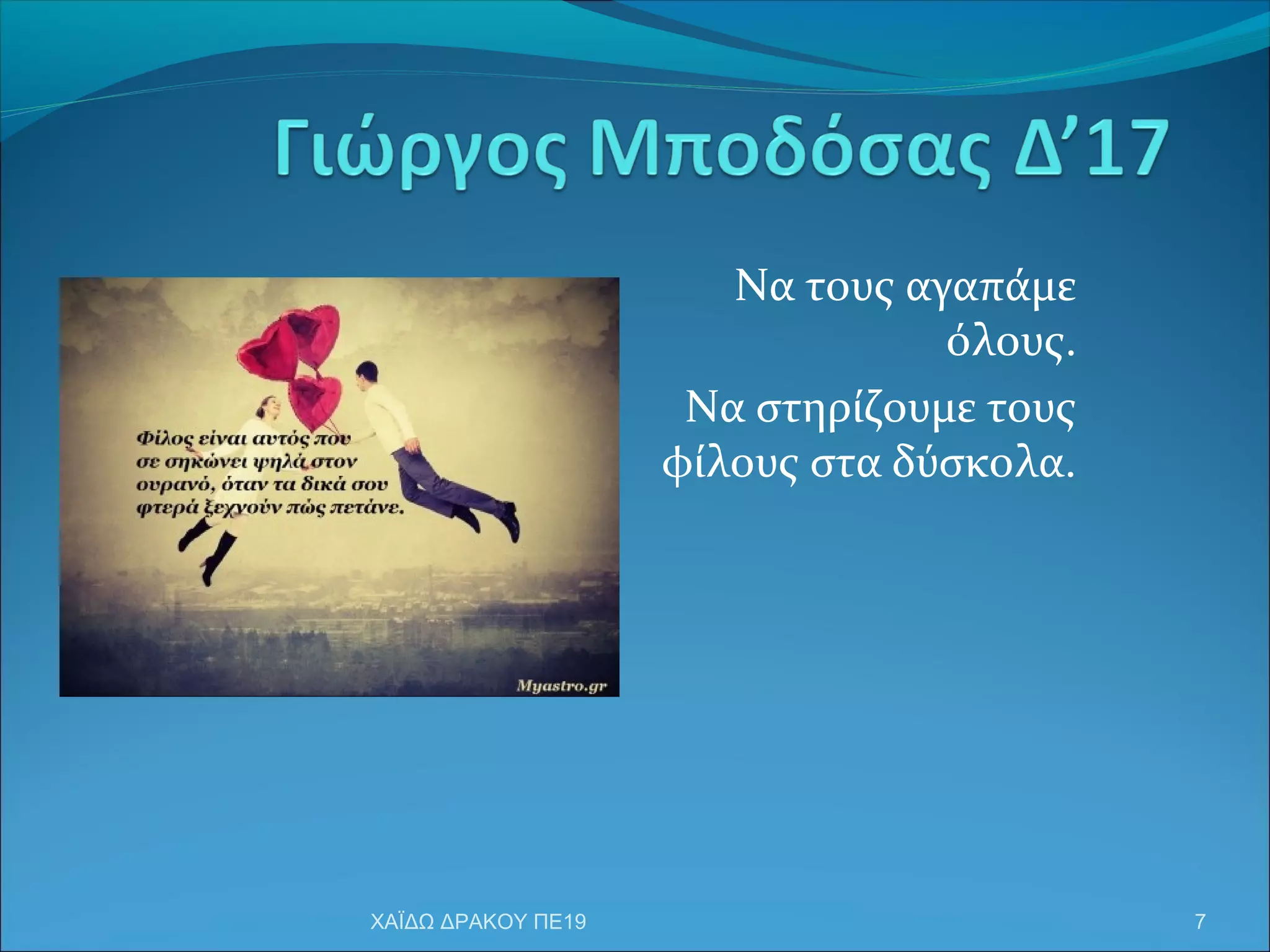 Γιώργος Μποδόσας Δ’17

Φίλος είναι αυτός που σε σηκώνει ψηλά στον ουρανό, όταν τα δικά σου φτερά ξεχνούν πώς πετάνε.

Myastro.gr

Να τους αγαπάμε όλους.

Να στηρίζουμε τους φίλους στα δύσκολα.

ΧΑΪΔΩ ΔΡΑΚΟΥ ΠΕ19

7